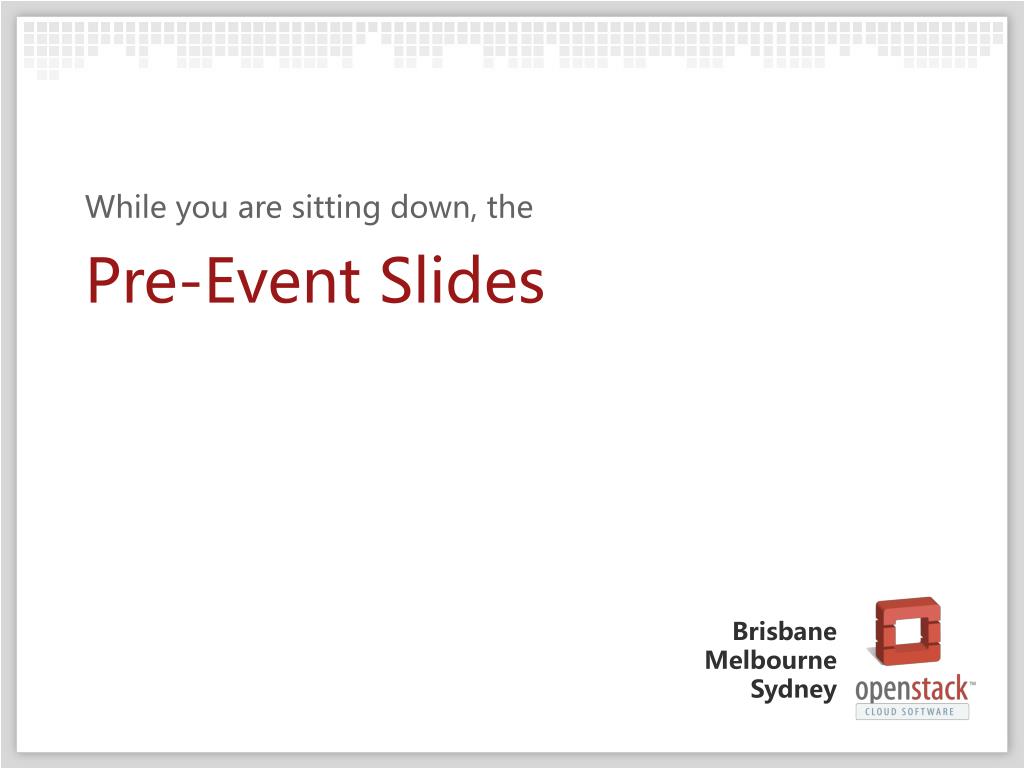 While you are sitting down, the

Pre-Event Slides

Brisbane
Melbourne
Sydney

openstack™
CLOUD SOFTWARE